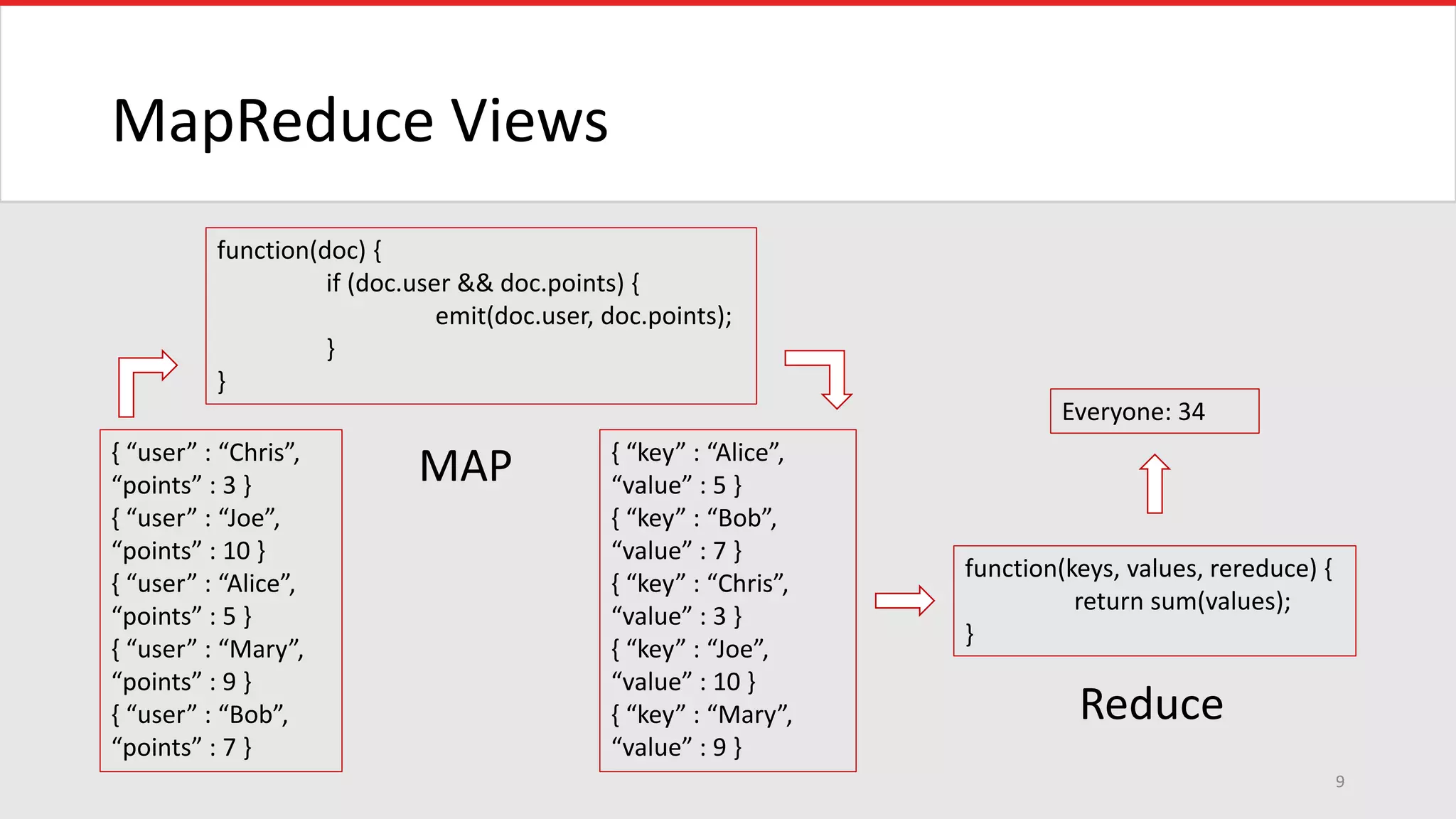 MapReduce Views

function(doc) {
if (doc.user && doc.points) {
emit(doc.user, doc.points);
}
}

{ “user” : “Chris”, “points” : 3 }
{ “user” : “Joe”, “points” : 10 }
{ “user” : “Alice”, “points” : 5 }
{ “user” : “Mary”, “points” : 9 }
{ “user” : “Bob”, “points” : 7 }

MAP

{ “key” : “Alice”, “value” : 5 }
{ “key” : “Bob”, “value” : 7 }
{ “key” : “Chris”, “value” : 3 }
{ “key” : “Joe”, “value” : 10 }
{ “key” : “Mary”, “value” : 9 }

Everyone: 34

function(keys, values, rereduce) {
return sum(values);
}

Reduce

9